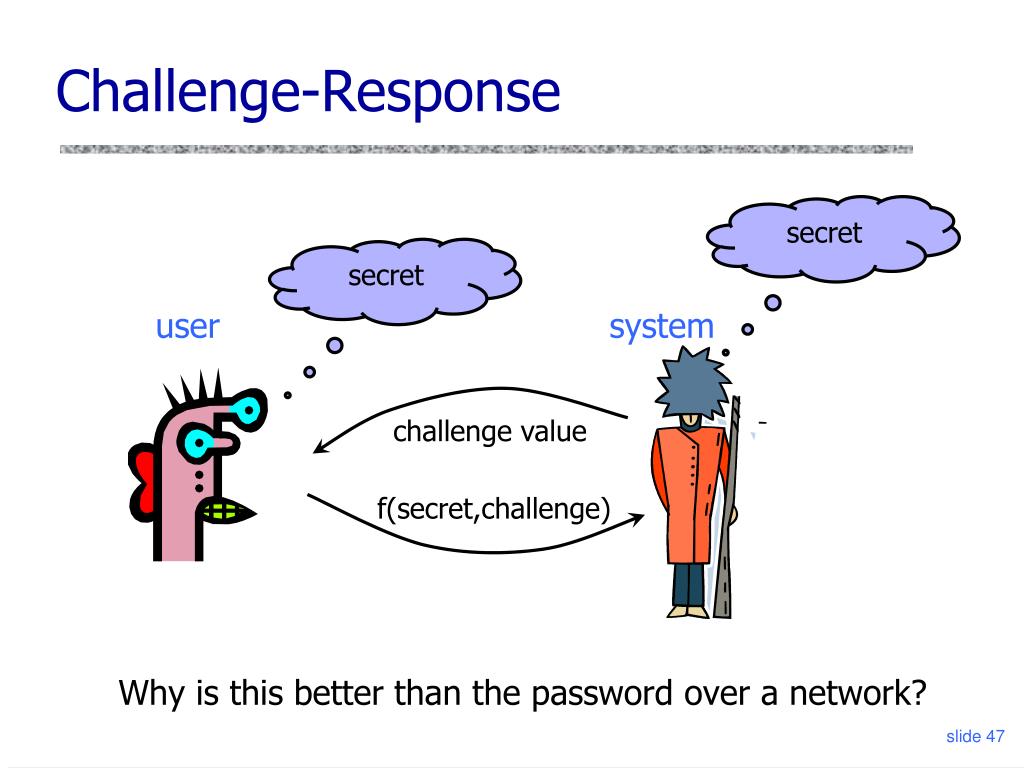 Challenge-Response

secret

secret

user

system

challenge value

f(secret,challenge)

Why is this better than the password over a network?

slide 47